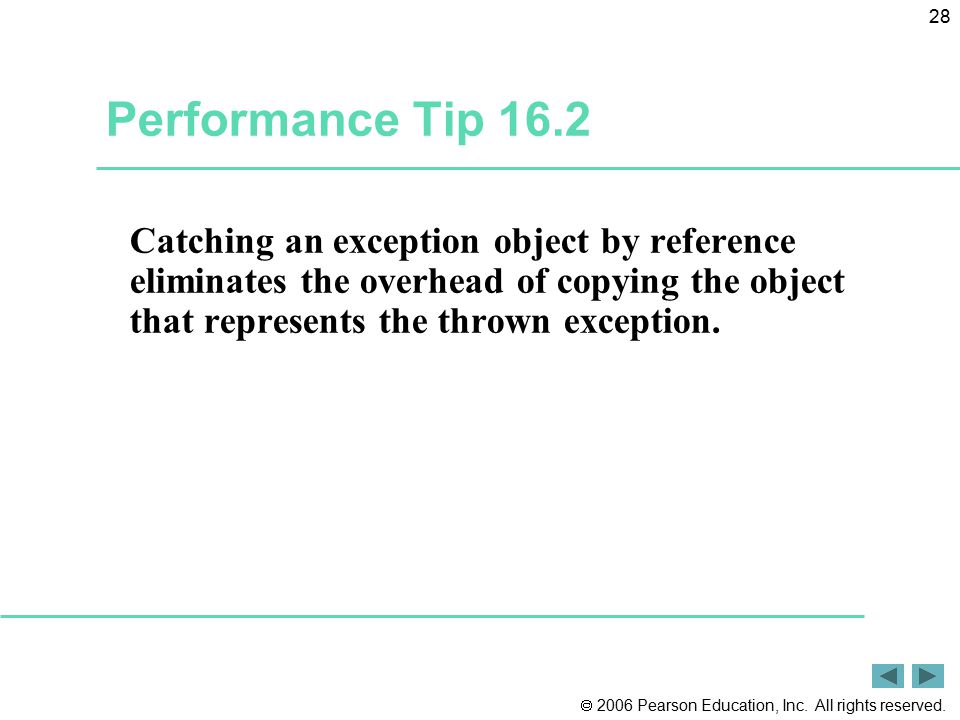 28

Performance Tip 16.2

Catching an exception object by reference eliminates the overhead of copying the object that represents the thrown exception.

© 2006 Pearson Education, Inc. All rights reserved.